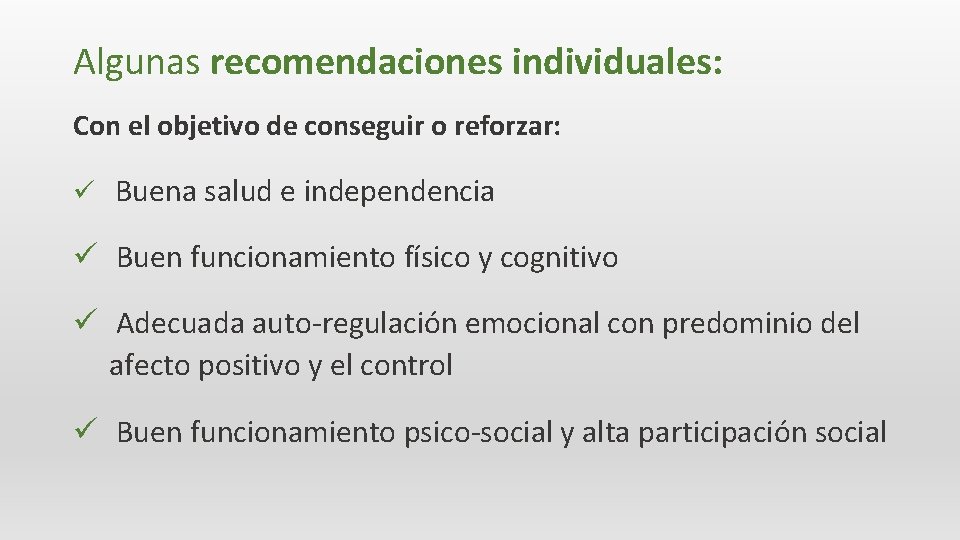 Algunas recomendaciones individuales:

Con el objetivo de conseguir o reforzar:

✓ Buena salud e independencia

✓ Buen funcionamiento físico y cognitivo

✓ Adecuada auto-regulación emocional con predominio del afecto positivo y el control

✓ Buen funcionamiento psico-social y alta participación social